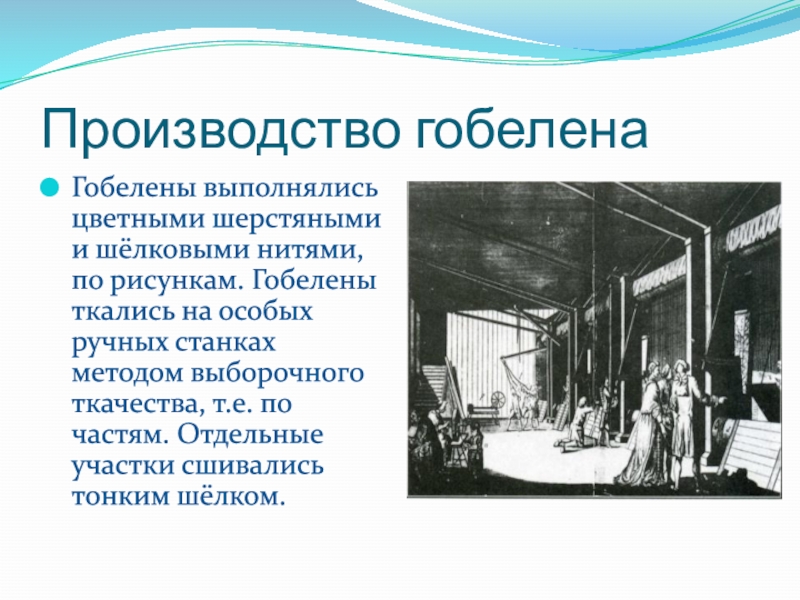 Производство гобелена

Гобелены выполнялись цветными шерстяными и шёлковыми нитями, по рисункам. Гобелены ткались на особых ручных станках методом выборочного ткачества, т.е. по частям. Отдельные участки сшивались тонким шёлком.